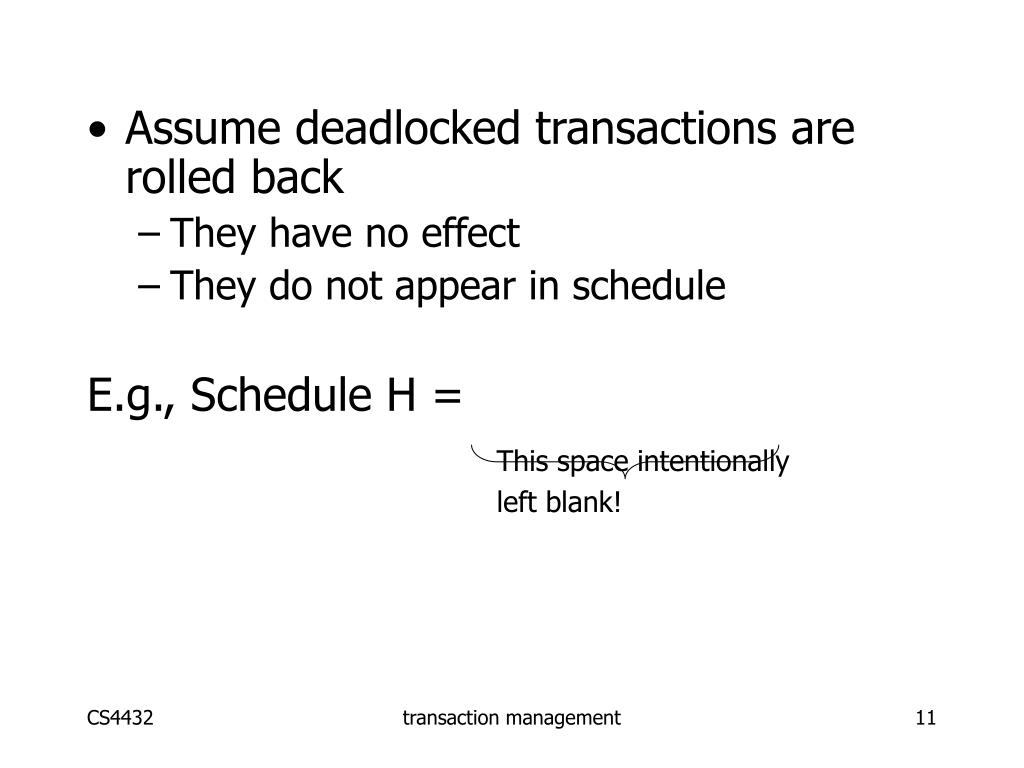 • Assume deadlocked transactions are rolled back
– They have no effect
– They do not appear in schedule

E.g., Schedule H =

This space intentionally left blank!

CS4432

transaction management

11